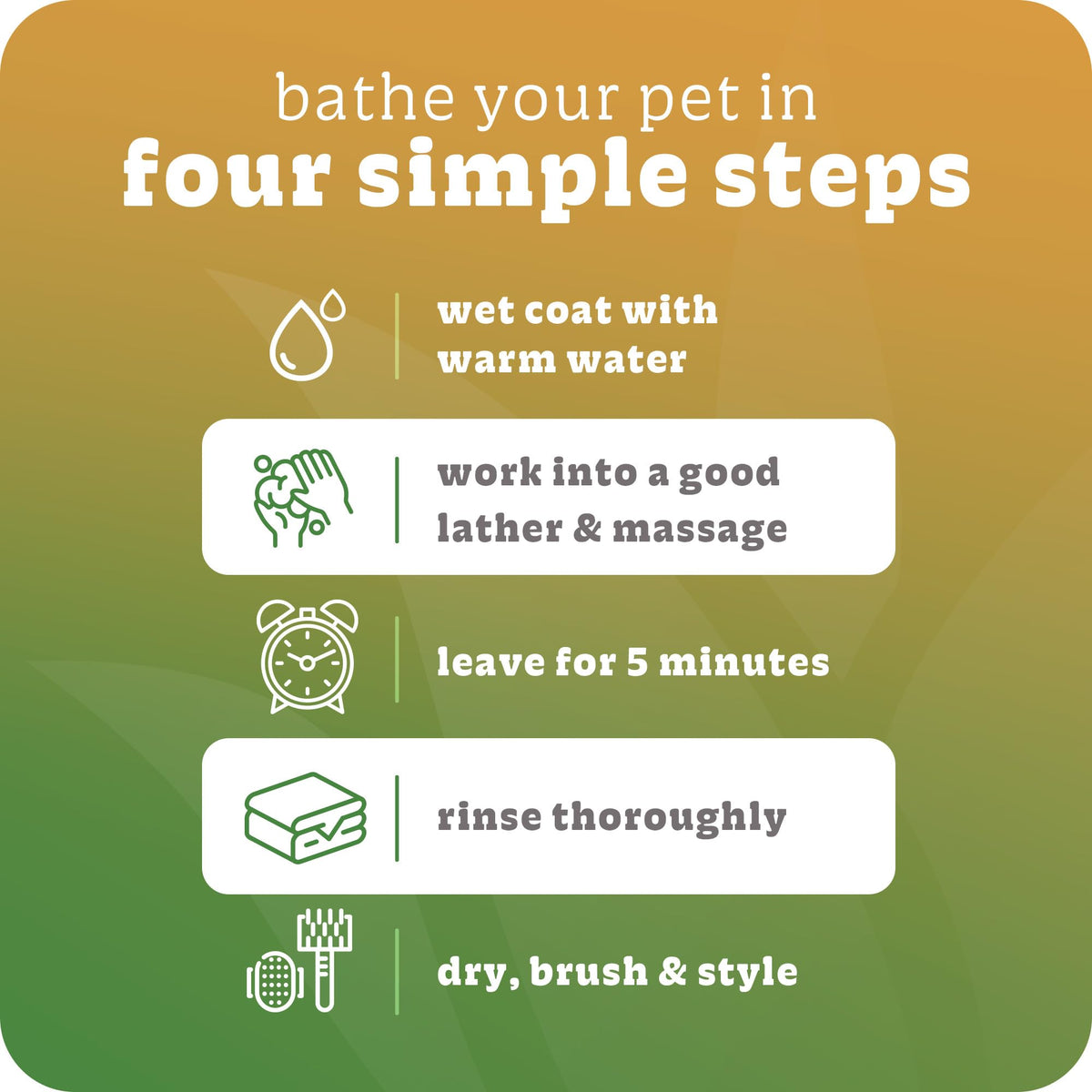 bathe your pet in
four simple steps

wet coat with warm water

work into a good lather & massage

leave for 5 minutes

rinse thoroughly

dry, brush & style